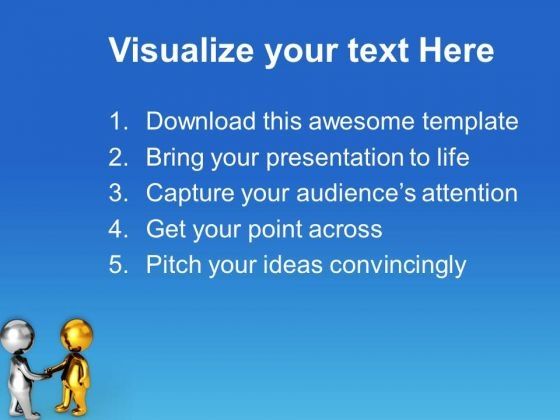 Visualize your text Here

1. Download this awesome template
2. Bring your presentation to life
3. Capture your audience's attention
4. Get your point across
5. Pitch your ideas convincingly